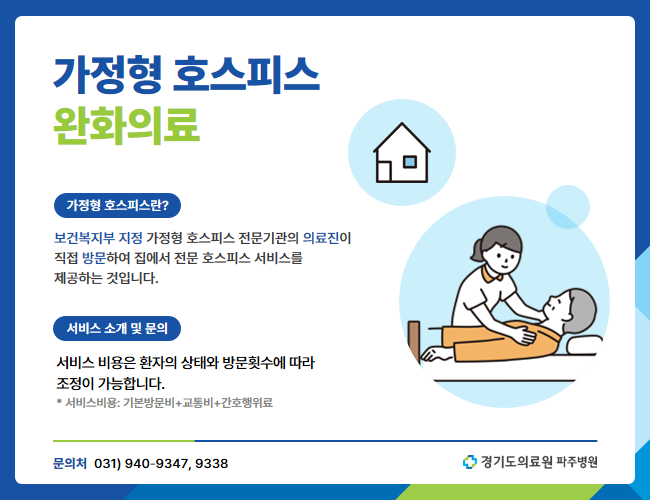 가정형 호스피스
완화의료

가정형 호스피스란?

보건복지부 지정 가정형 호스피스 전문기관의 의료진이 직접 방문하여 집에서 전문 호스피스 서비스를 제공하는 것입니다.

서비스 소개 및 문의

서비스 비용은 환자의 상태와 방문횟수에 따라 조정이 가능합니다.
* 서비스비용: 기본방문비+교통비+간호행위료

문의처 031) 940-9347, 9338

경기도의료원 파주병원